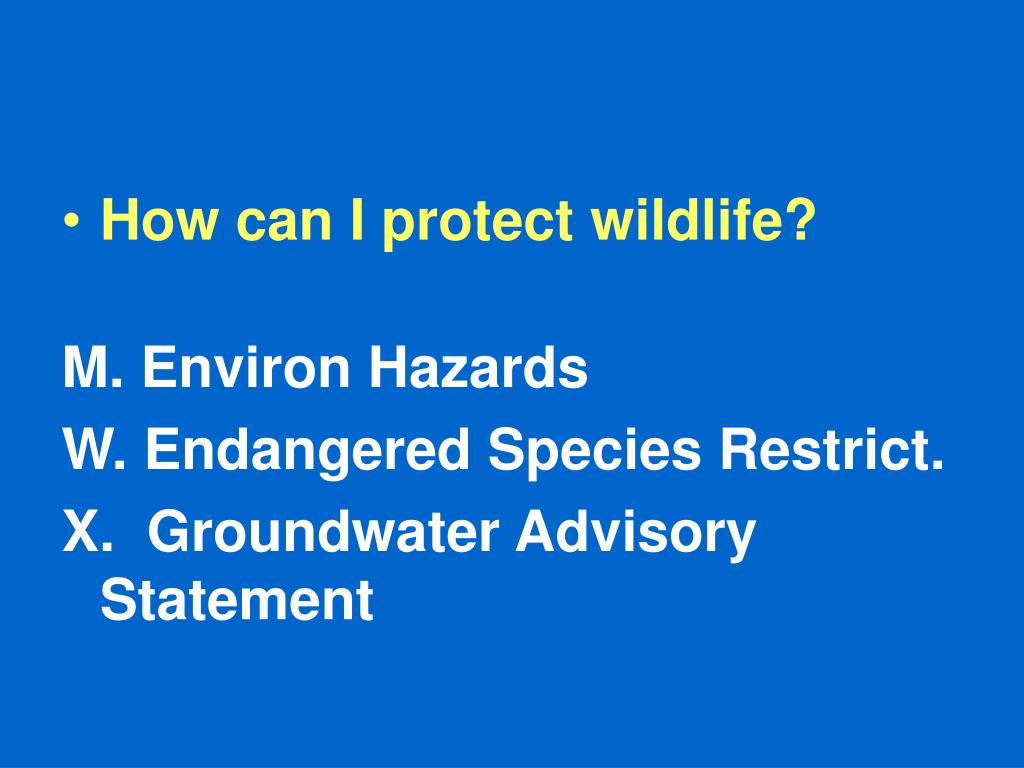 • How can I protect wildlife?

M. Environ Hazards

W. Endangered Species Restrict.

X. Groundwater Advisory Statement